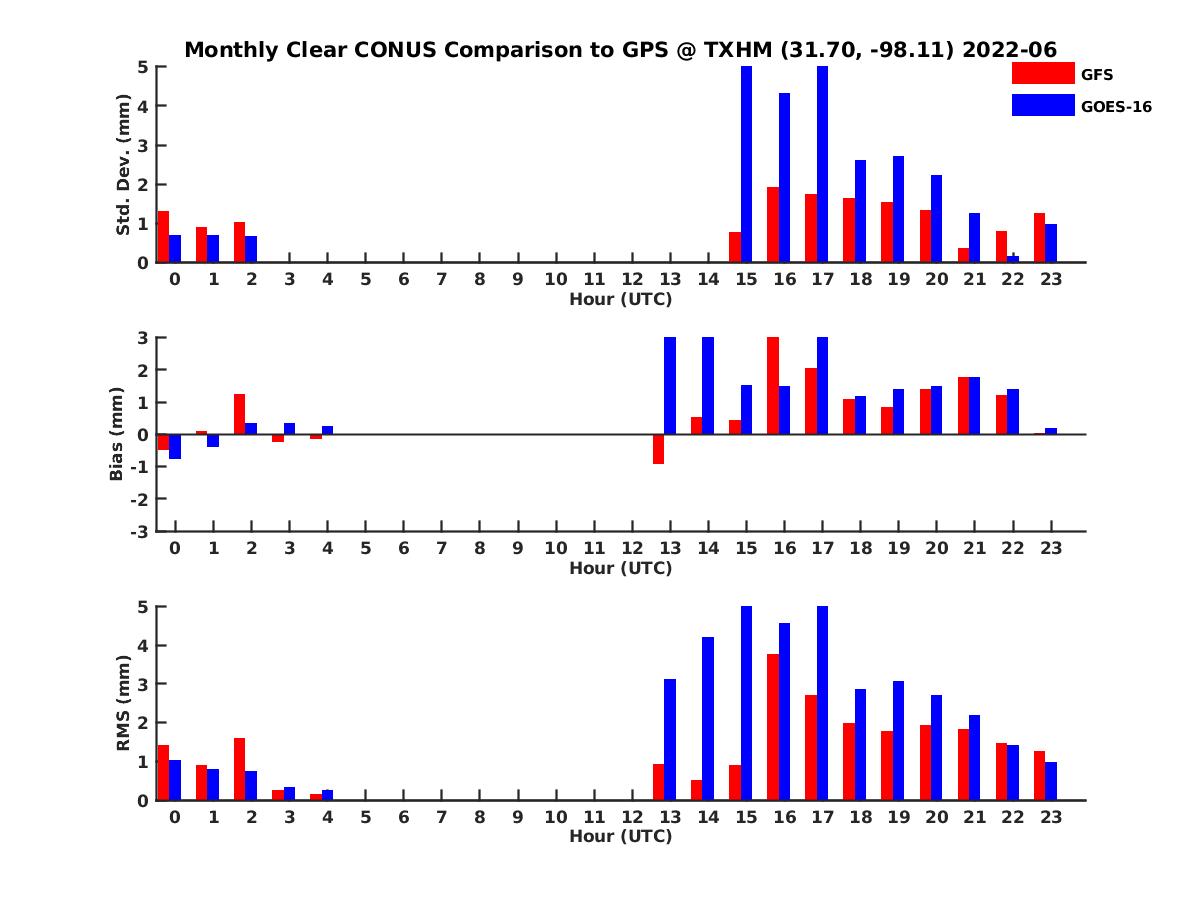 Monthly Clear CONUS Comparison to GPS @ TXHM (31.70, -98.11) 2022-06

GFS
GOES-16

Std. Dev. (mm)
5
4
3
2
1
0
0 1 2 3 4 5 6 7 8 9 10 11 12 13 14 15 16 17 18 19 20 21 22 23
Hour (UTC)

Bias (mm)
3
2
1
0
-1
-2
-3
0 1 2 3 4 5 6 7 8 9 10 11 12 13 14 15 16 17 18 19 20 21 22 23
Hour (UTC)

RMS (mm)
5
4
3
2
1
0
0 1 2 3 4 5 6 7 8 9 10 11 12 13 14 15 16 17 18 19 20 21 22 23
Hour (UTC)